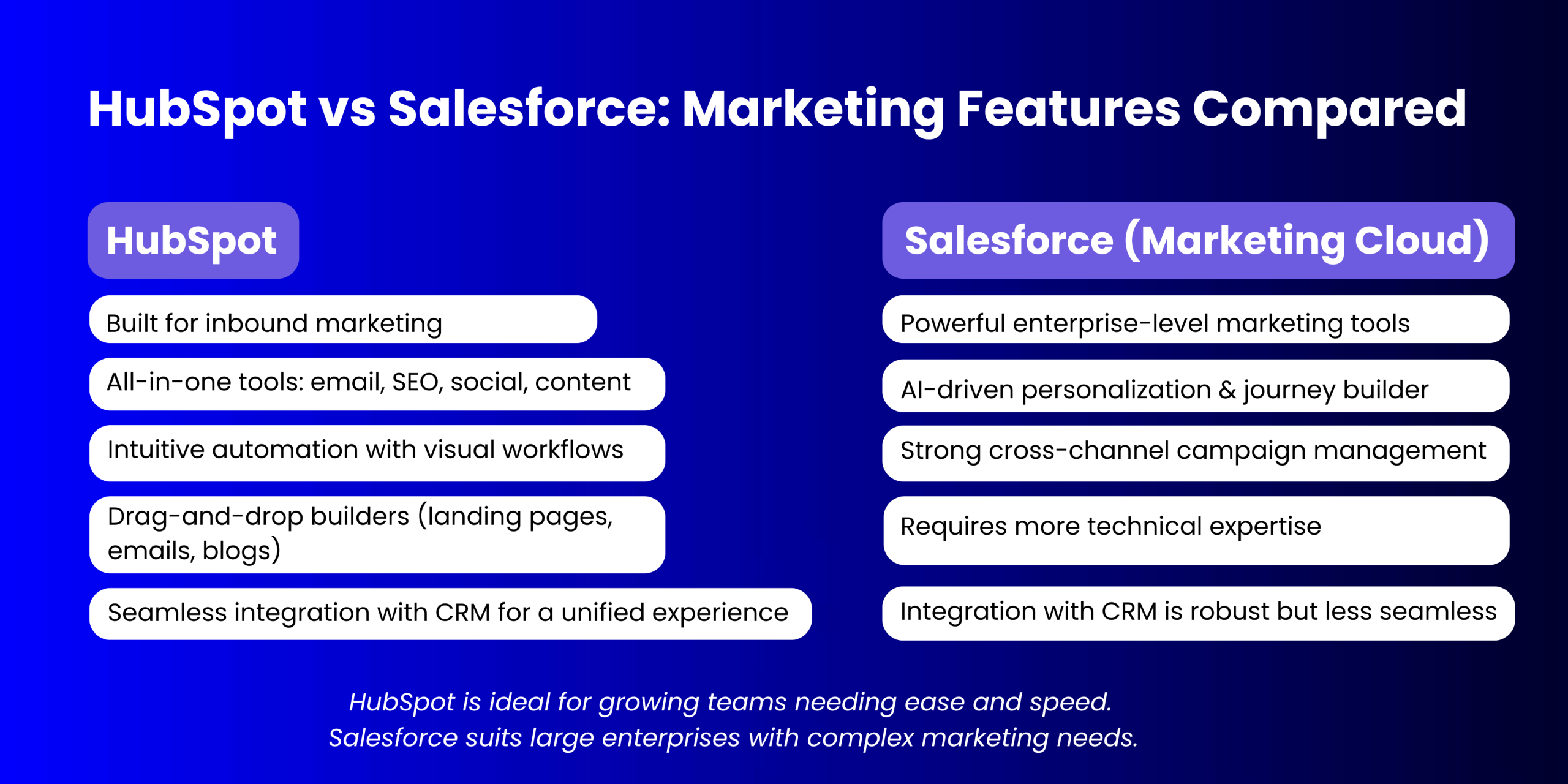 HubSpot vs Salesforce: Marketing Features Compared

HubSpot

Built for inbound marketing

All-in-one tools: email, SEO, social, content

Intuitive automation with visual workflows

Drag-and-drop builders (landing pages, emails, blogs)

Seamless integration with CRM for a unified experience

Salesforce (Marketing Cloud)

Powerful enterprise-level marketing tools

AI-driven personalization & journey builder

Strong cross-channel campaign management

Requires more technical expertise

Integration with CRM is robust but less seamless

HubSpot is ideal for growing teams needing ease and speed.
Salesforce suits large enterprises with complex marketing needs.